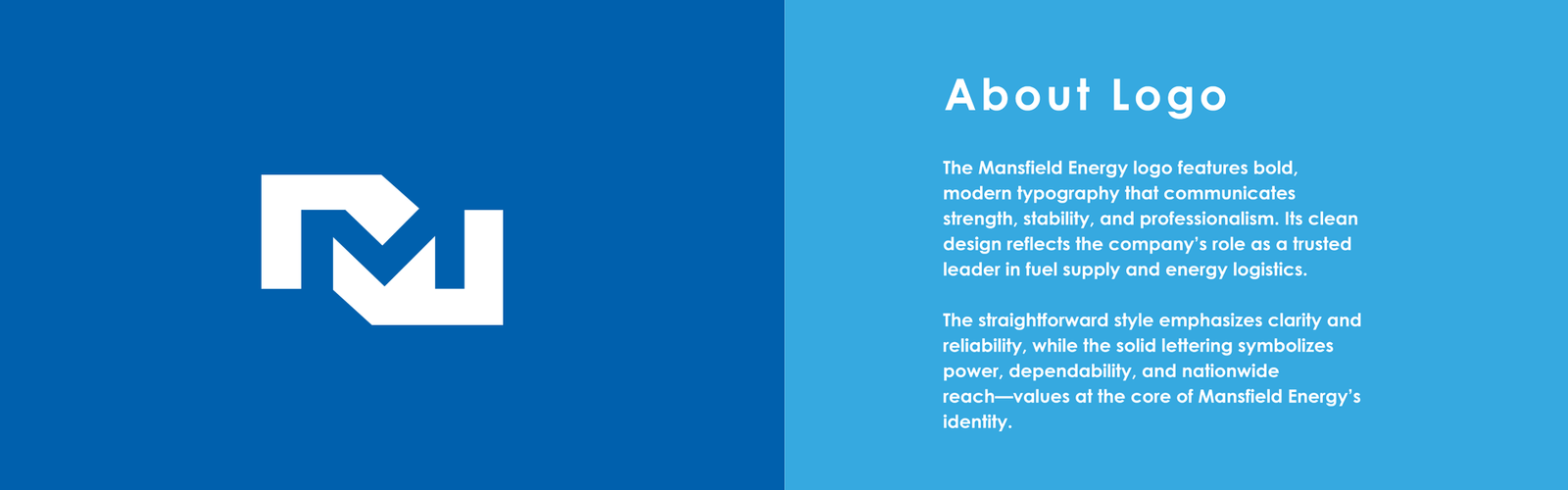 About Logo

The Mansfield Energy logo features bold, modern typography that communicates strength, stability, and professionalism. Its clean design reflects the company's role as a trusted leader in fuel supply and energy logistics.

The straightforward style emphasizes clarity and reliability, while the solid lettering symbolizes power, dependability, and nationwide reach—values at the core of Mansfield Energy's identity.